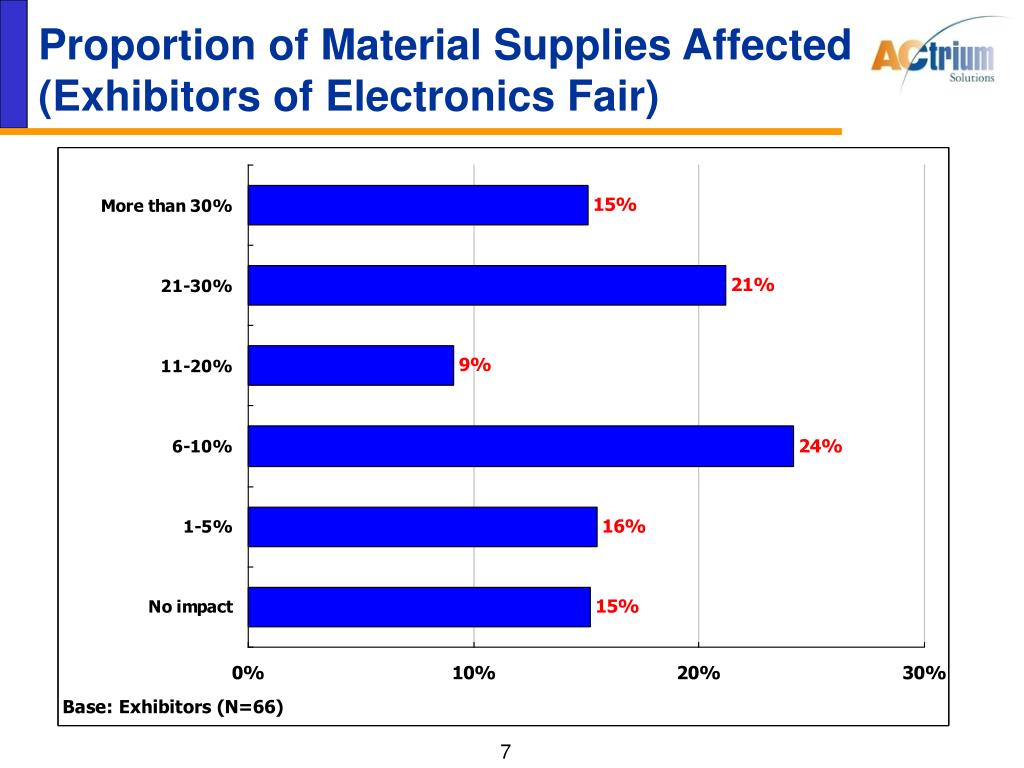 Proportion of Material Supplies Affected (Exhibitors of Electronics Fair)

ACtrium Solutions

More than 30% 15%
21-30% 21%
11-20% 9%
6-10% 24%
1-5% 16%
No impact 15%

0% 10% 20% 30%

Base: Exhibitors (N=66)

7